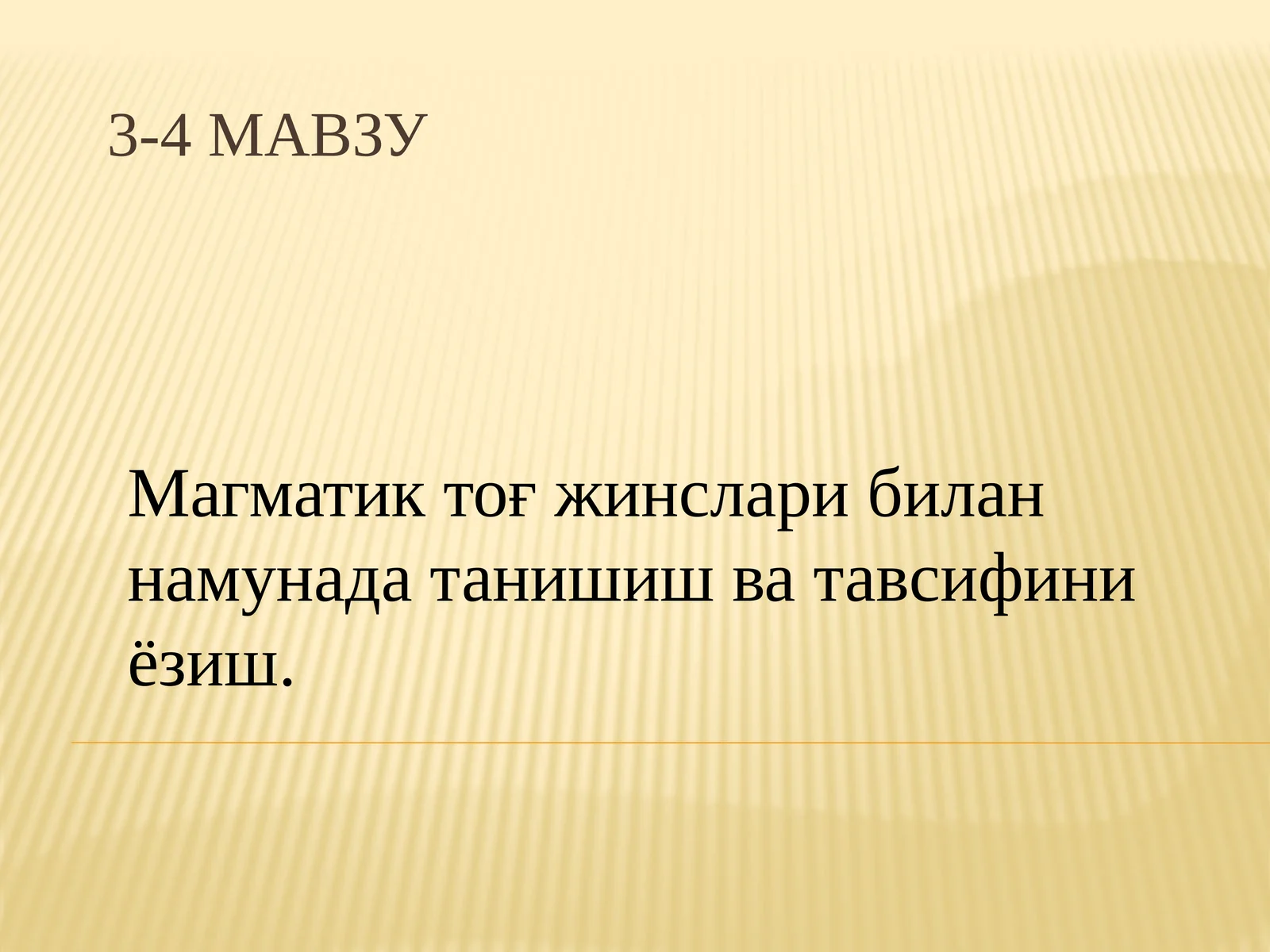 3-4 МАВЗУ

Магматик тоғ жинслари билан намунада танишиш ва тавсифини ёзиш.